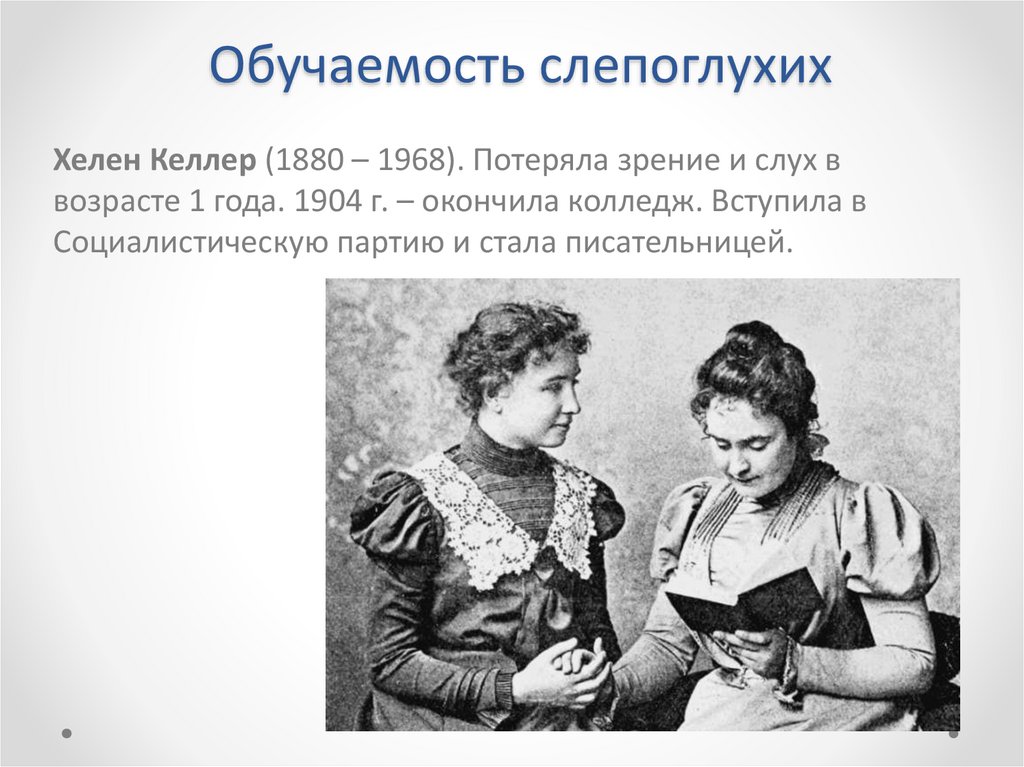 Обучаемость слепоглухих

Хелен Келлер (1880 – 1968). Потеряла зрение и слух в возрасте 1 года. 1904 г. – окончила колледж. Вступила в Социалистическую партию и стала писательницей.